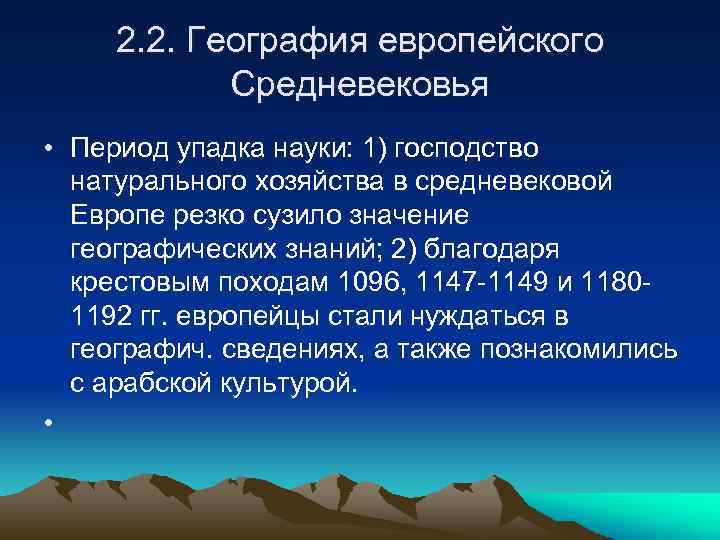 2.2. География европейского Средневековья

• Период упадка науки: 1) господство натурального хозяйства в средневековой Европе резко сузило значение географических знаний; 2) благодаря крестовым походам 1096, 1147-1149 и 1180-1192 гг. европейцы стали нуждаться в географич. сведениях, а также познакомились с арабской культурой.

•